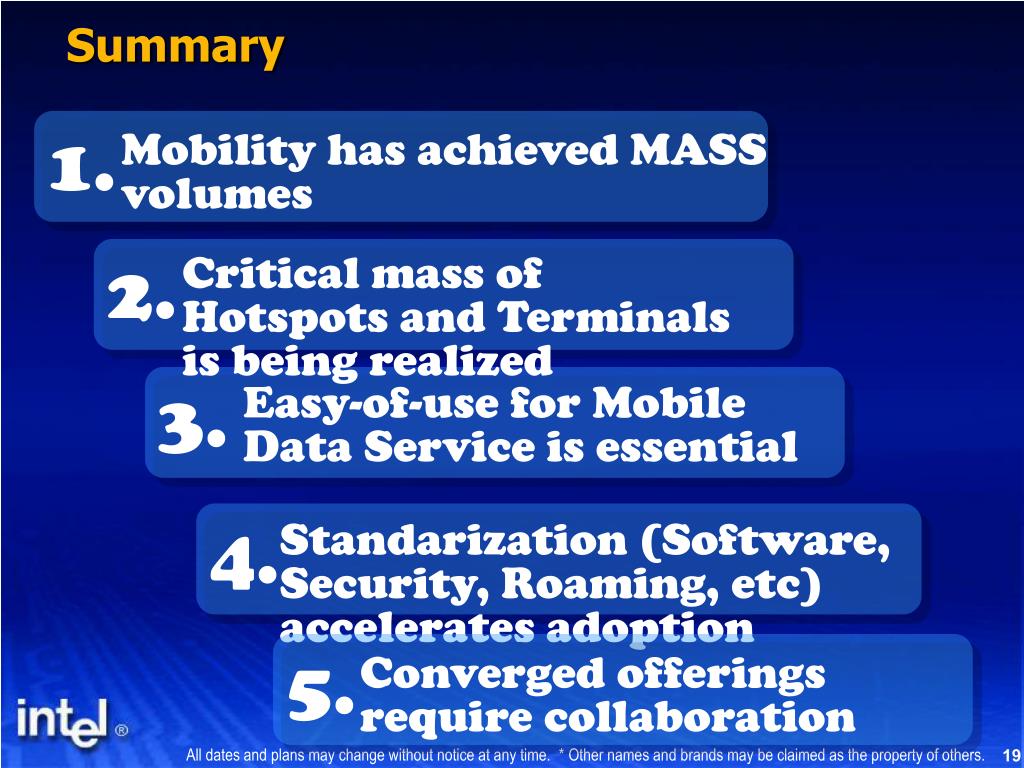 Summary

1. Mobility has achieved MASS volumes

2. Critical mass of Hotspots and Terminals is being realized

3. Easy-of-use for Mobile Data Service is essential

4. Standarization (Software, Security, Roaming, etc) accelerates adoption

5. Converged offerings require collaboration

intel®

All dates and plans may change without notice at any time. * Other names and brands may be claimed as the property of others. 19